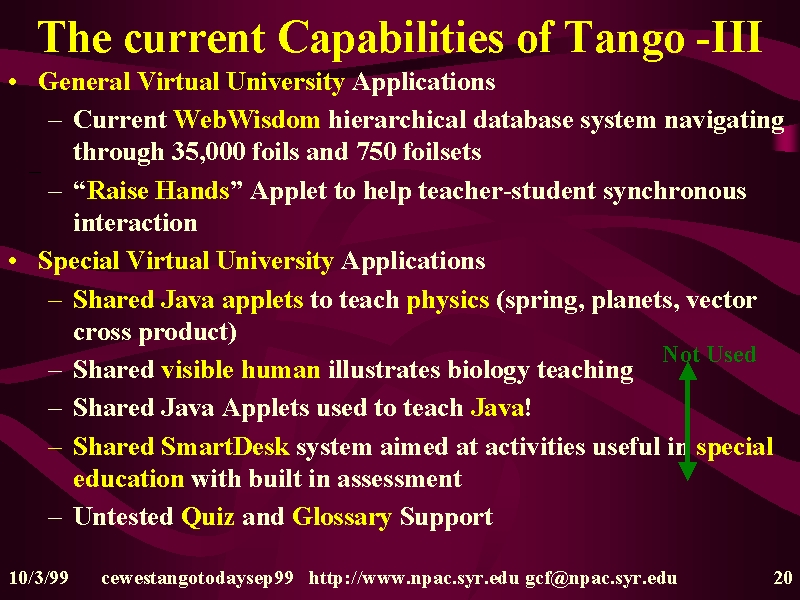 The current Capabilities of Tango -III

• General Virtual University Applications

– Current WebWisdom hierarchical database system navigating through 35,000 foils and 750 foilsets

– “Raise Hands” Applet to help teacher-student synchronous interaction

• Special Virtual University Applications

– Shared Java applets to teach physics (spring, planets, vector cross product)

– Shared visible human illustrates biology teaching

Not Used

– Shared Java Applets used to teach Java!

– Shared SmartDesk system aimed at activities useful in special education with built in assessment

– Untested Quiz and Glossary Support

10/3/99 cewestangotodaysep99 http://www.npac.syr.edu gcf@npac.syr.edu 20